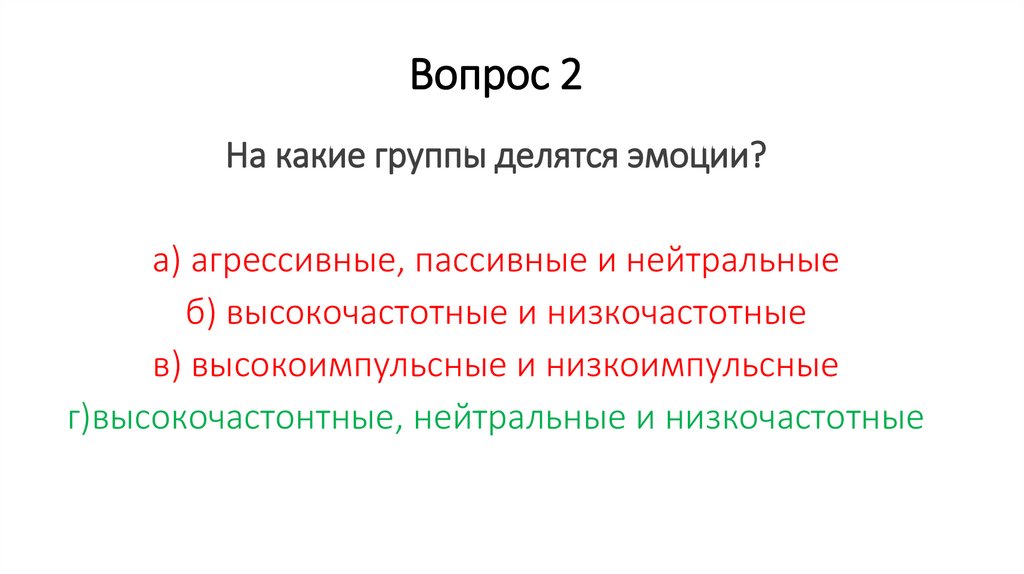 Вопрос 2

На какие группы делятся эмоции?

а) агрессивные, пассивные и нейтральные
б) высокочастотные и низкочастотные
в) высокоимпульсные и низкоимпульсные
г)высокочастонтные, нейтральные и низкочастотные